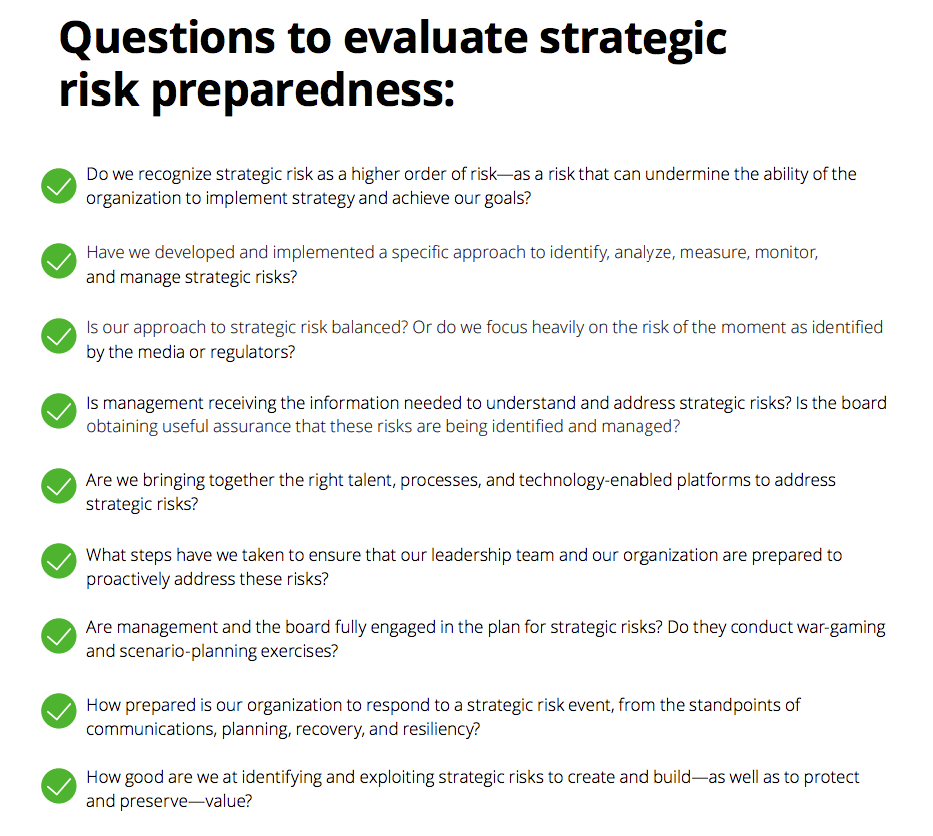 Questions to evaluate strategic risk preparedness:

Do we recognize strategic risk as a higher order of risk—as a risk that can undermine the ability of the organization to implement strategy and achieve our goals?

Have we developed and implemented a specific approach to identify, analyze, measure, monitor, and manage strategic risks?

Is our approach to strategic risk balanced? Or do we focus heavily on the risk of the moment as identified by the media or regulators?

Is management receiving the information needed to understand and address strategic risks? Is the board obtaining useful assurance that these risks are being identified and managed?

Are we bringing together the right talent, processes, and technology-enabled platforms to address strategic risks?

What steps have we taken to ensure that our leadership team and our organization are prepared to proactively address these risks?

Are management and the board fully engaged in the plan for strategic risks? Do they conduct war-gaming and scenario-planning exercises?

How prepared is our organization to respond to a strategic risk event, from the standpoints of communications, planning, recovery, and resiliency?

How good are we at identifying and exploiting strategic risks to create and build—as well as to protect and preserve—value?